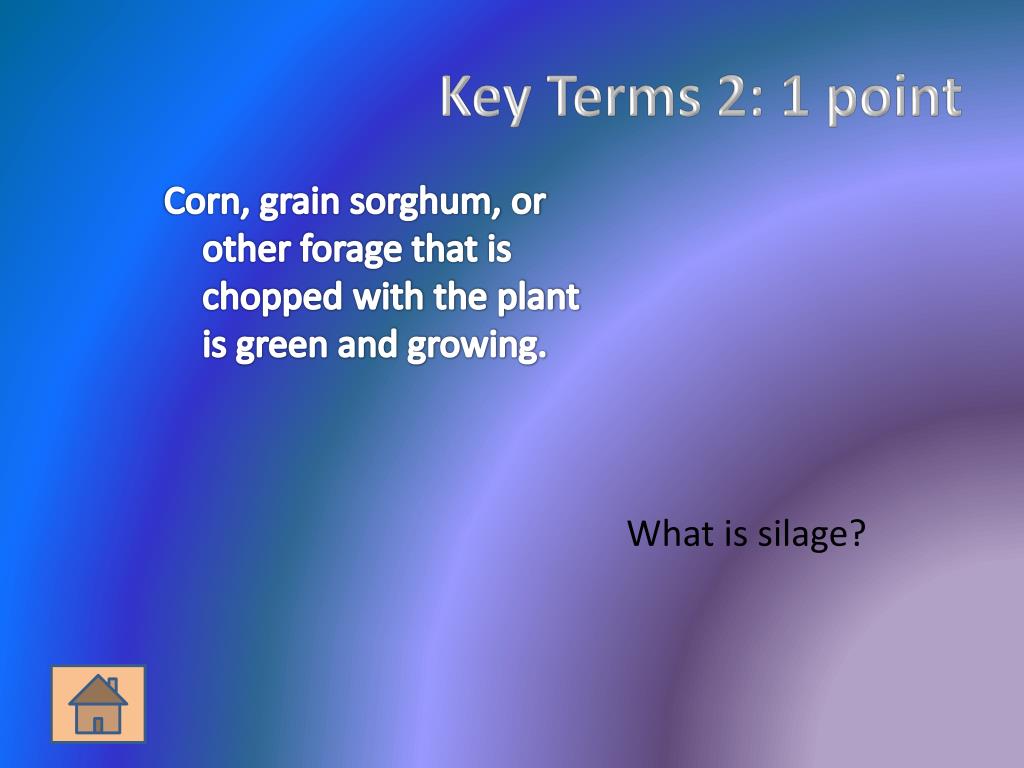 Key Terms 2: 1 point

Corn, grain sorghum, or other forage that is chopped with the plant is green and growing.

What is silage?